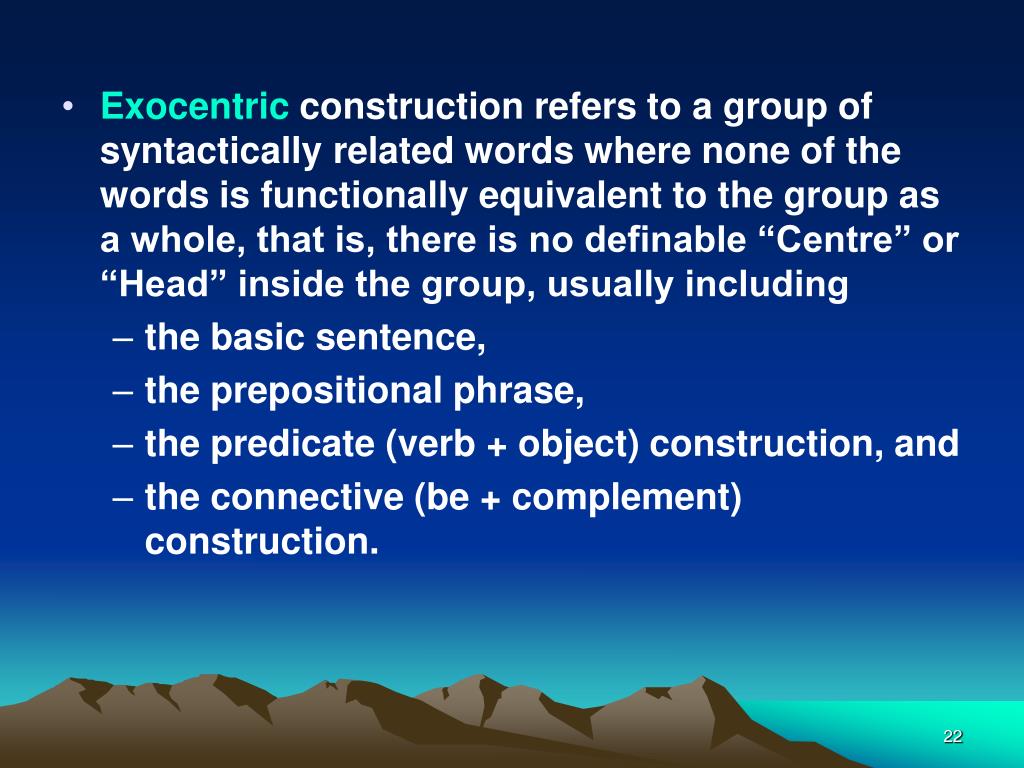 • Exocentric construction refers to a group of syntactically related words where none of the words is functionally equivalent to the group as a whole, that is, there is no definable “Centre” or “Head” inside the group, usually including
– the basic sentence,
– the prepositional phrase,
– the predicate (verb + object) construction, and
– the connective (be + complement) construction.

22